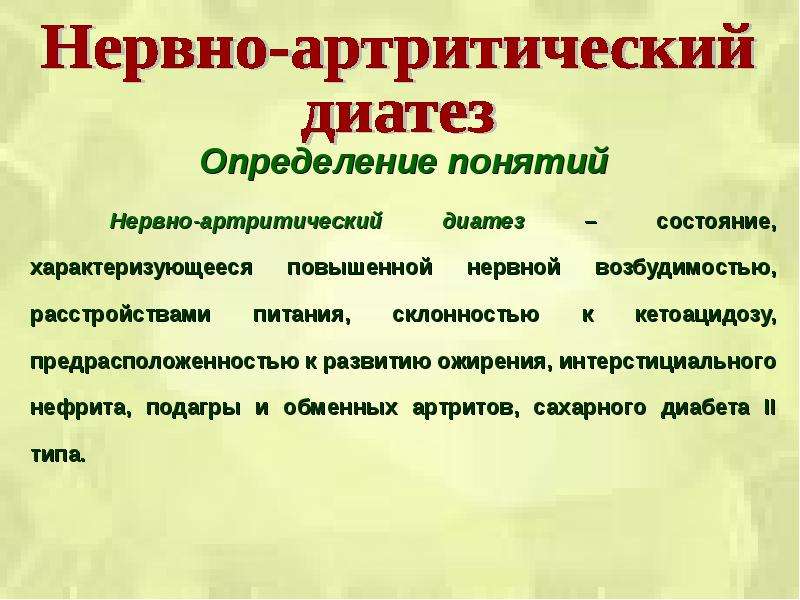 Нервно-артритический диатез

Определение понятий

Нервно-артритический диатез – состояние, характеризующееся повышенной нервной возбудимостью, расстройствами питания, склонностью к кетоацидозу, предрасположенностью к развитию ожирения, интерстициального нефрита, подагры и обменных артритов, сахарного диабета II типа.